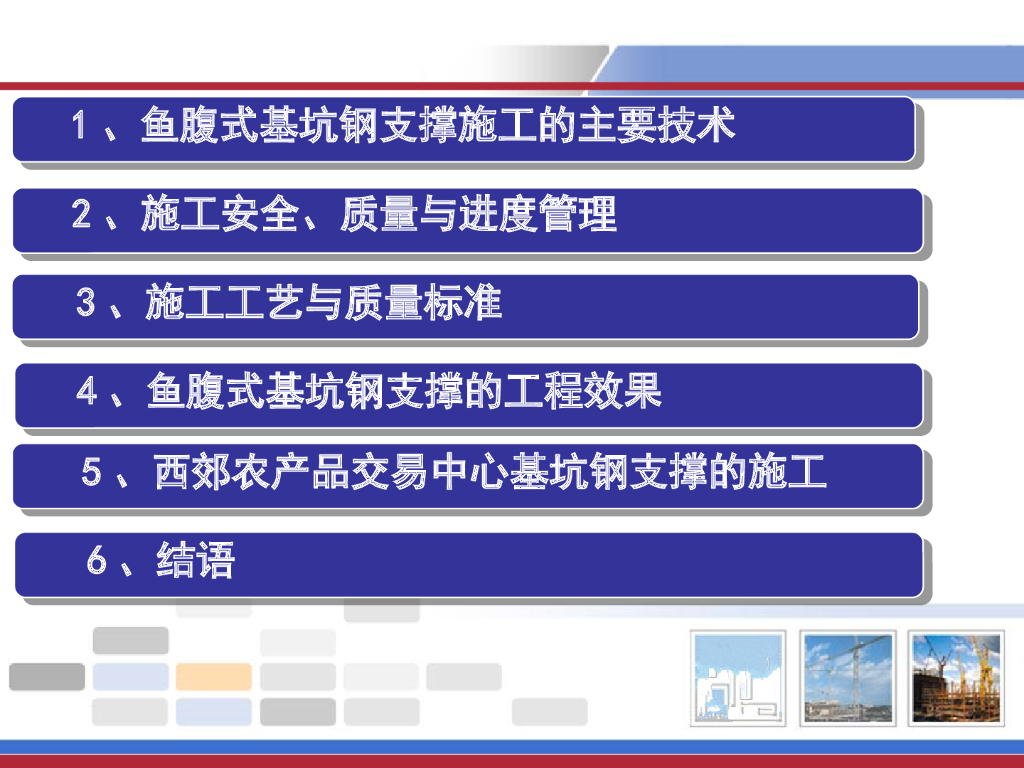 1、鱼腹式基坑钢支撑施工的主要技术

2、施工安全、质量与进度管理

3、施工工艺与质量标准

4、鱼腹式基坑钢支撑的工程效果

5、西郊农产品交易中心基坑钢支撑的施工

6、结语